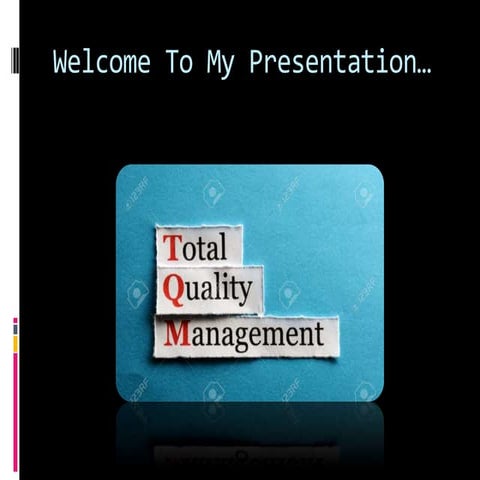 Welcome To My Presentation…

123RF

Total
Quality
Management